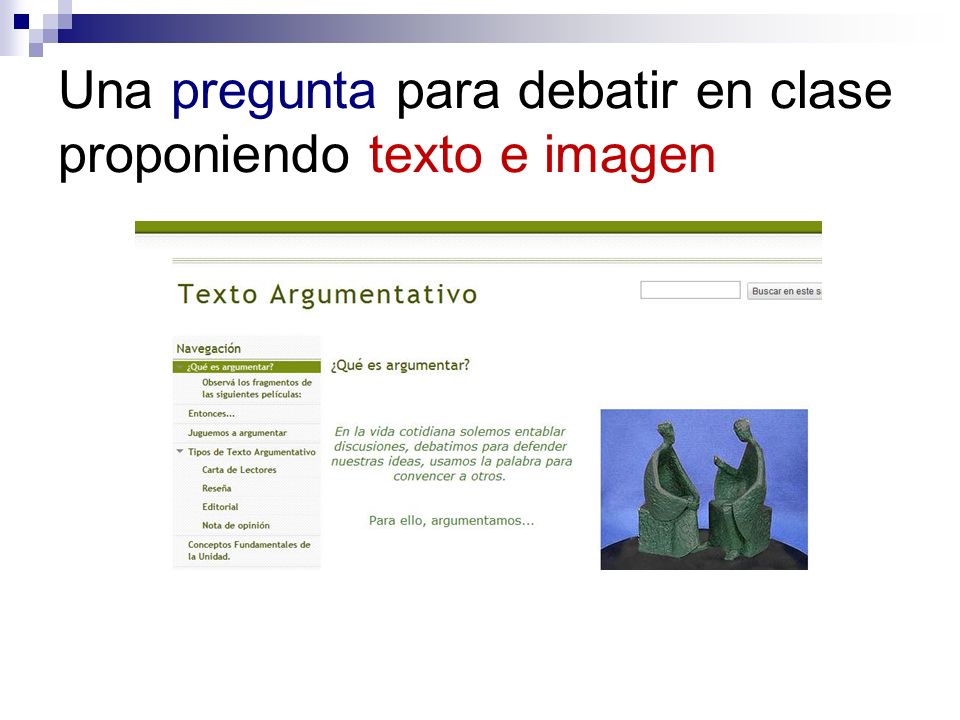 Una pregunta para debatir en clase proponiendo texto e imagen

Texto Argumentativo

Buscar en este s

Navegación
¿Qué es argumentar?
Observá los fragmentos de las siguientes películas:
Entonces...
Juguemos a argumentar
Tipos de Texto Argumentativo
Carta de Lectores
Reseña
Editorial
Nota de opinión
Conceptos Fundamentales de la Unidad.

¿Qué es argumentar?

En la vida cotidiana solemos entablar discusiones, debatimos para defender nuestras ideas, usamos la palabra para convencer a otros.

Para ello, argumentamos...